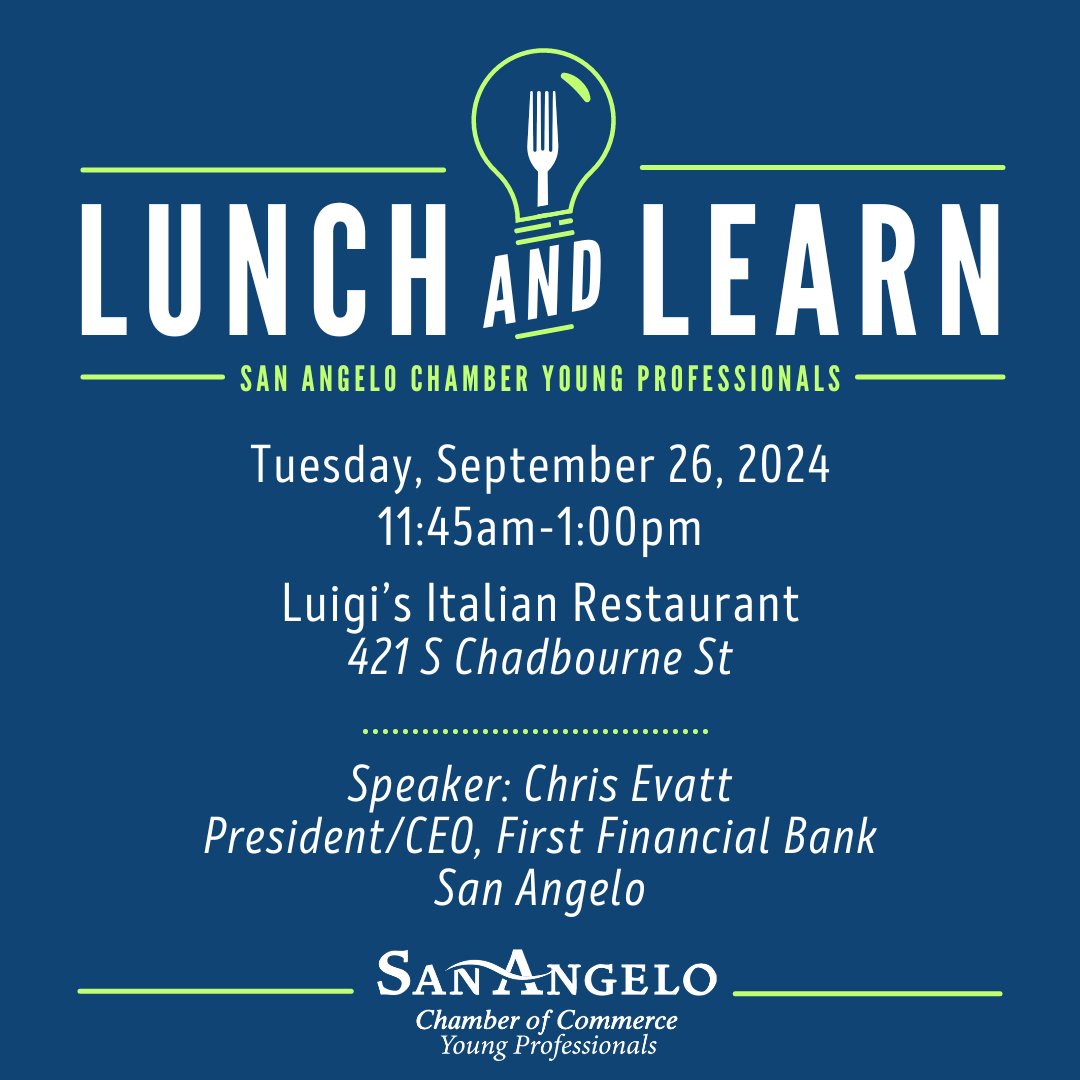 LUNCH AND LEARN

SAN ANGELO CHAMBER YOUNG PROFESSIONALS

Tuesday, September 26, 2024
11:45am-1:00pm

Luigi's Italian Restaurant
421 S Chadbourne St

Speaker: Chris Evatt
President/CEO, First Financial Bank
San Angelo

SAN ANGELO
Chamber of Commerce
Young Professionals